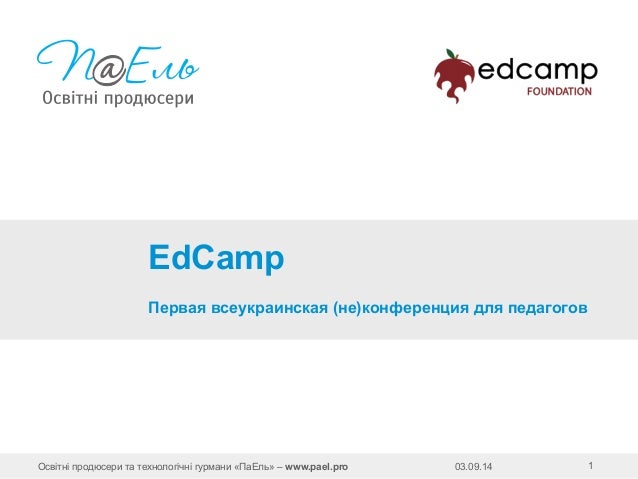 П@Ель
Освітні продюсери

edcamp
FOUNDATION

EdCamp

Первая всеукраинская (не)конференция для педагогов

Освітні продюсери та технологічні гурмани «ПаЕль» – www.pael.pro 03.09.14 1